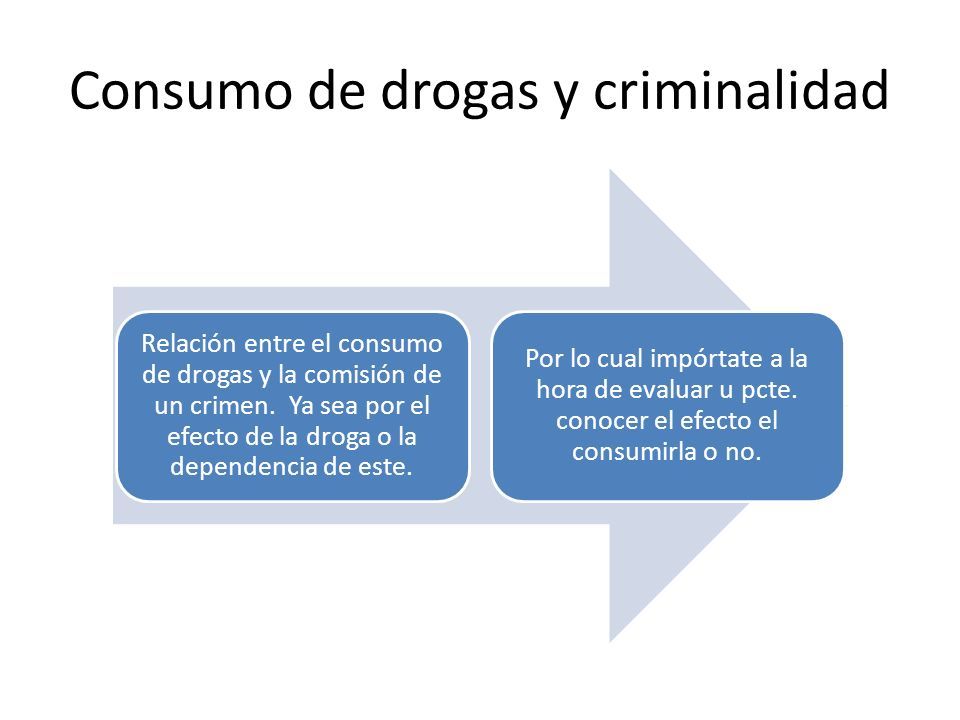 Consumo de drogas y criminalidad

Relación entre el consumo de drogas y la comisión de un crimen.  Ya sea por el efecto de la droga o la dependencia de este.

Por lo cual impórtate a la hora de evaluar u pcte. conocer el efecto el consumirla o no.